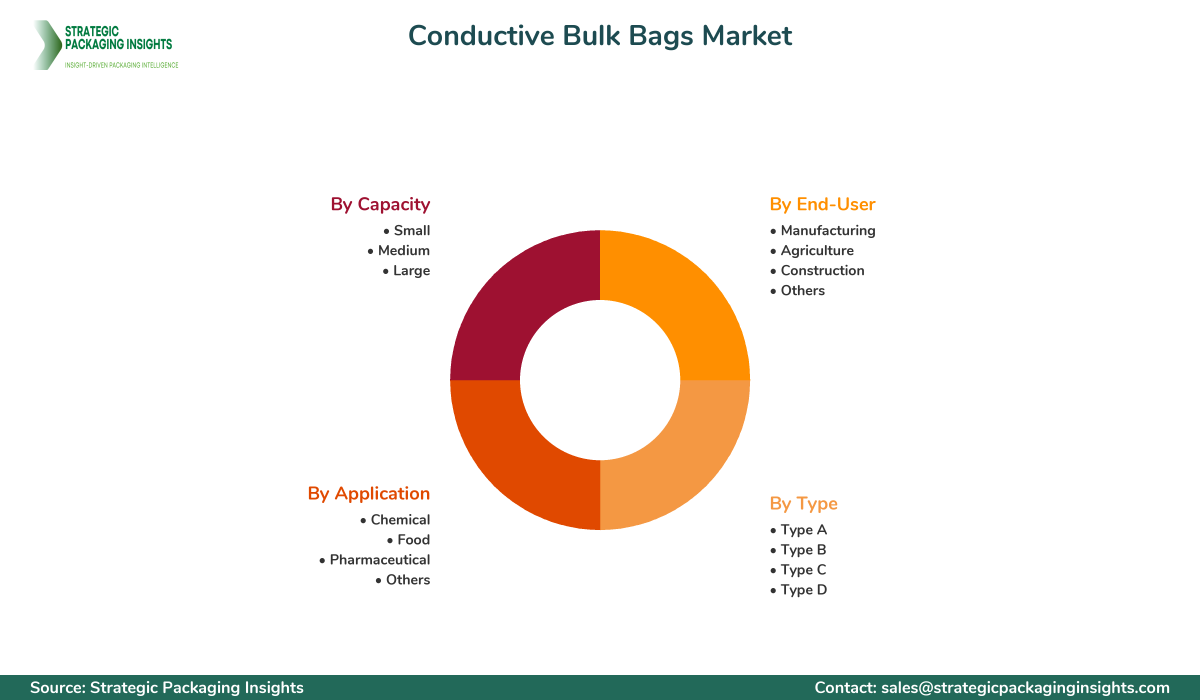 STRATEGIC PACKAGING INSIGHTS
INSIGHT-DRIVEN PACKAGING INTELLIGENCE

Conductive Bulk Bags Market

By Capacity
• Small
• Medium
• Large

By End-User
• Manufacturing
• Agriculture
• Construction
• Others

By Application
• Chemical
• Food
• Pharmaceutical
• Others

By Type
• Type A
• Type B
• Type C
• Type D

Source: Strategic Packaging Insights
Contact: sales@strategicpackaginginsights.com